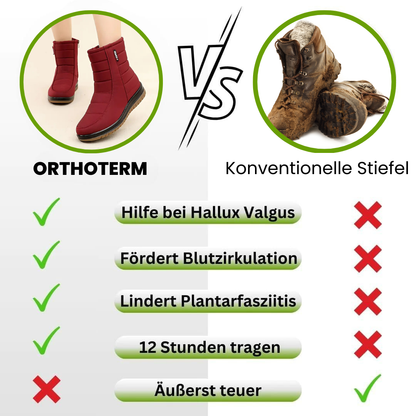 VS

ORTHOTERM

Konventionelle Stiefel

Hilfe bei Hallux Valgus

Fördert Blutzirkulation

Lindert Plantarfasziitis

12 Stunden tragen

Äußerst teuer